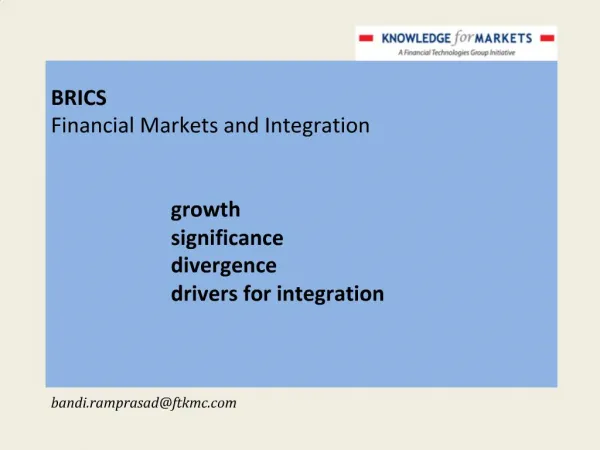 KNOWLEDGE for MARKETS
A Financial Technologies Group Initiative

BRICS
Financial Markets and Integration

growth
significance
divergence
drivers for integration

bandi.ramprasad@ftkmc.com